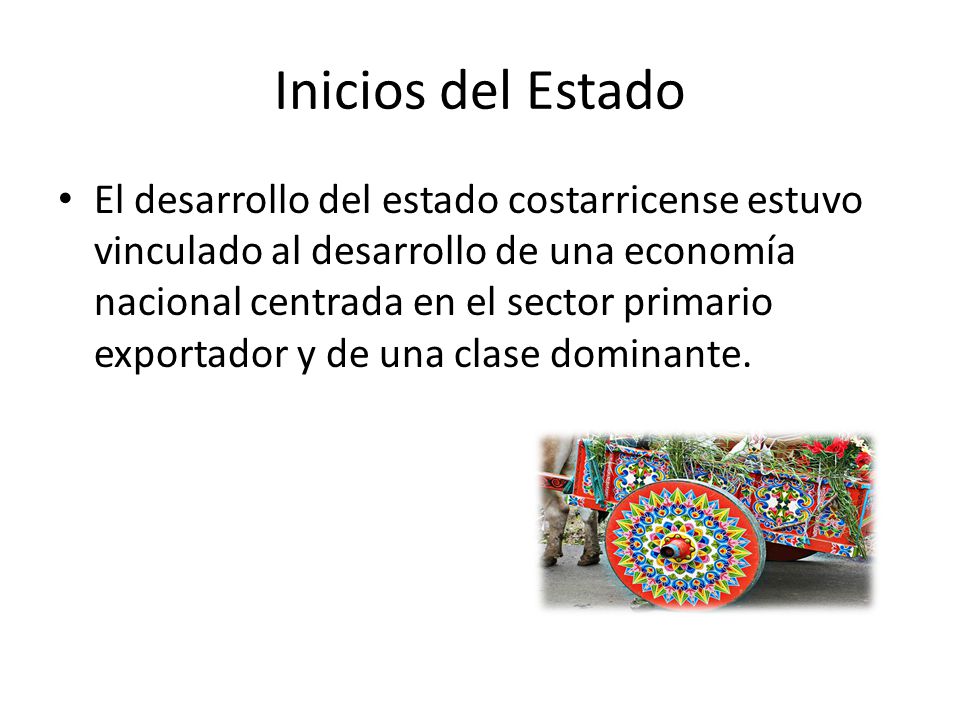 Inicios del Estado

• El desarrollo del estado costarricense estuvo vinculado al desarrollo de una economía nacional centrada en el sector primario exportador y de una clase dominante.